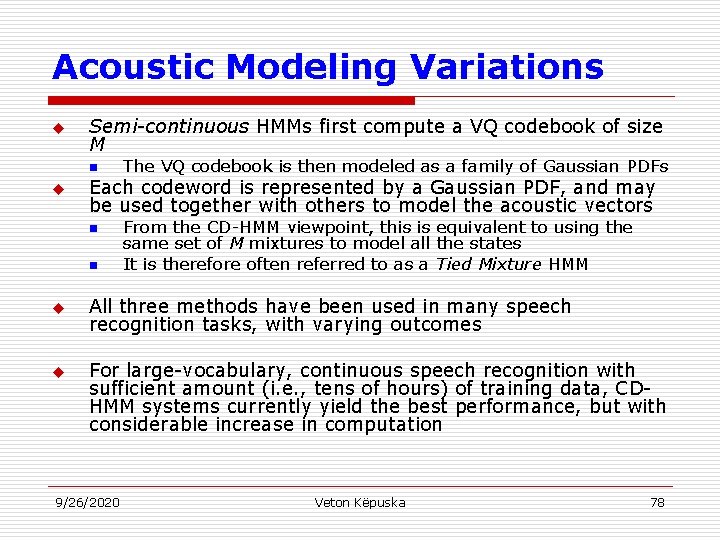 Acoustic Modeling Variations

Semi-continuous HMMs first compute a VQ codebook of size M

The VQ codebook is then modeled as a family of Gaussian PDFs

Each codeword is represented by a Gaussian PDF, and may be used together with others to model the acoustic vectors

From the CD-HMM viewpoint, this is equivalent to using the same set of M mixtures to model all the states

It is therefore often referred to as a Tied Mixture HMM

All three methods have been used in many speech recognition tasks, with varying outcomes

For large-vocabulary, continuous speech recognition with sufficient amount (i.e., tens of hours) of training data, CD-HMM systems currently yield the best performance, but with considerable increase in computation

9/26/2020 Veton Këpuska 78